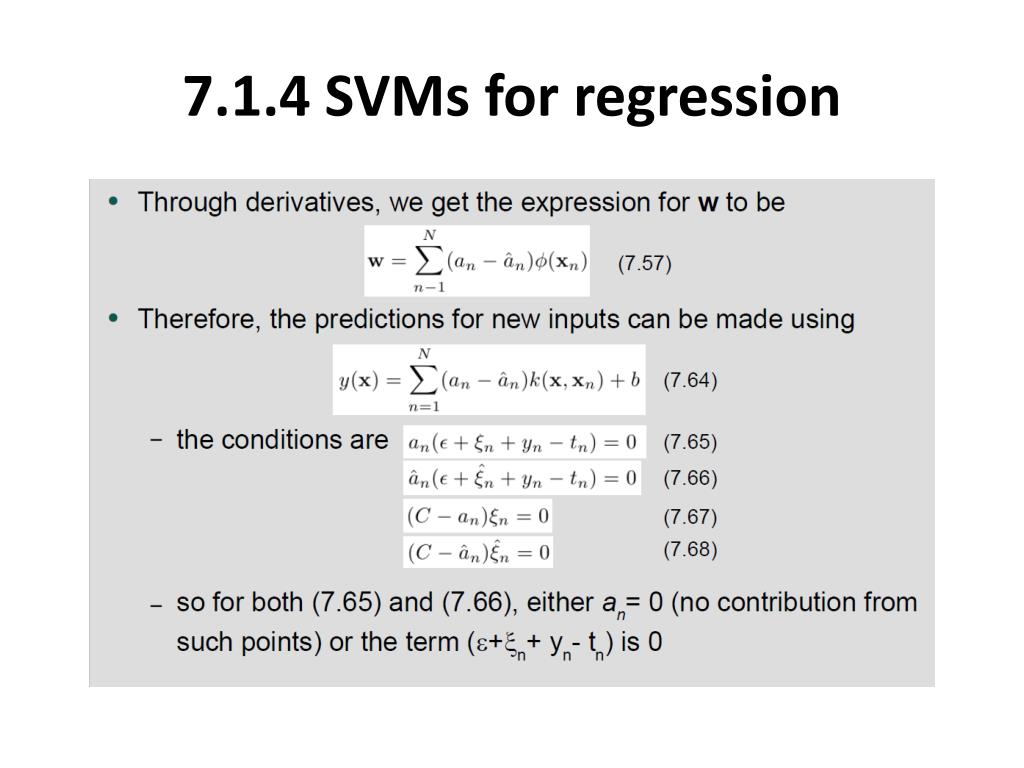 7.1.4 SVMs for regression

• Through derivatives, we get the expression for **w** to be

$\mathbf{w} = \sum_{n-1}^{N} (a_n - \hat{a}_n)\phi(\mathbf{x}_n)$ (7.57)

• Therefore, the predictions for new inputs can be made using

$y(\mathbf{x}) = \sum_{n=1}^{N} (a_n - \hat{a}_n)k(\mathbf{x}, \mathbf{x}_n) + b$ (7.64)

– the conditions are $a_n(\epsilon + \xi_n + y_n - t_n) = 0$ (7.65)

$\hat{a}_n(\epsilon + \hat{\xi}_n + y_n - t_n) = 0$ (7.66)

$(C - a_n)\xi_n = 0$ (7.67)

$(C - \hat{a}_n)\hat{\xi}_n = 0$ (7.68)

– so for both (7.65) and (7.66), either $a_n$= 0 (no contribution from such points) or the term ($\varepsilon$+$\xi_n$+ $y_n$- $t_n$) is 0